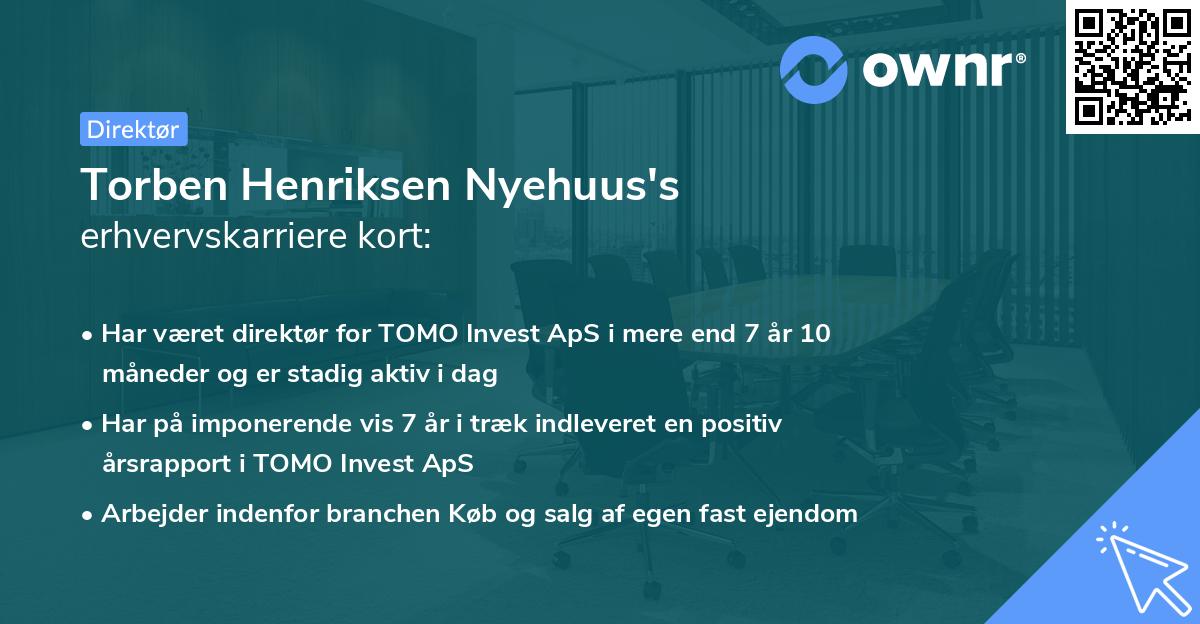 ownr®

Direktør

Torben Henriksen Nyehuus's erhvervskarriere kort:

• Har været direktør for TOMO Invest ApS i mere end 7 år 10 måneder og er stadig aktiv i dag

• Har på imponerende vis 7 år i træk indleveret en positiv årsrapport i TOMO Invest ApS

• Arbejder indenfor branchen Køb og salg af egen fast ejendom